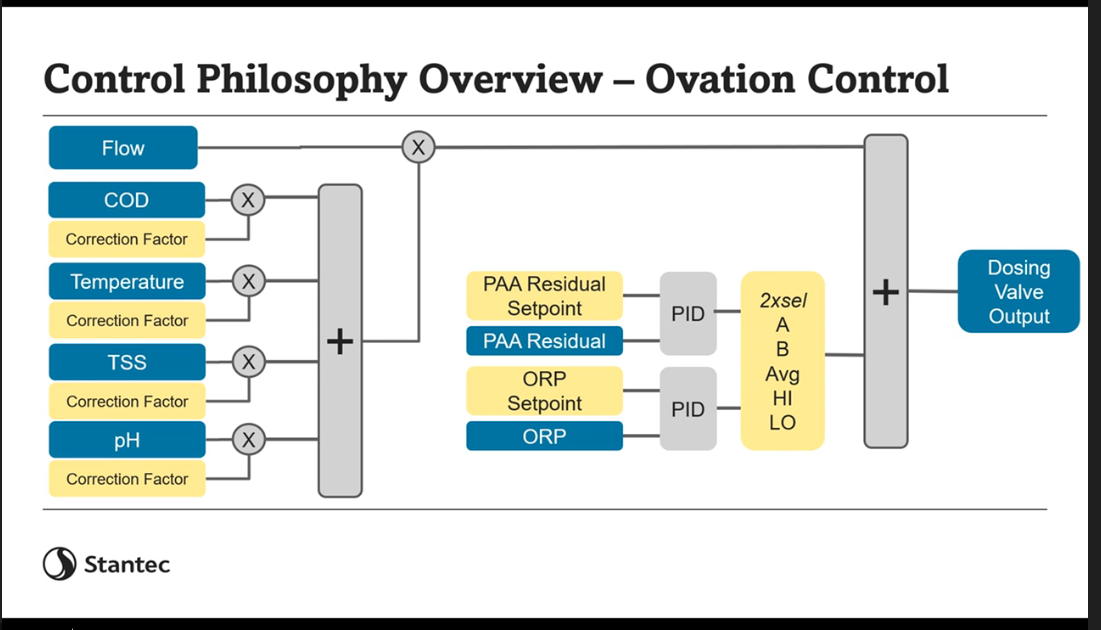 Control Philosophy Overview – Ovation Control

Flow

X

COD

X

Correction Factor

Temperature

X

Correction Factor

TSS

X

Correction Factor

pH

X

Correction Factor

+

PAA Residual Setpoint

PAA Residual

PID

ORP Setpoint

ORP

PID

2xsel
A
B
Avg
HI
LO

+

Dosing Valve Output

Stantec